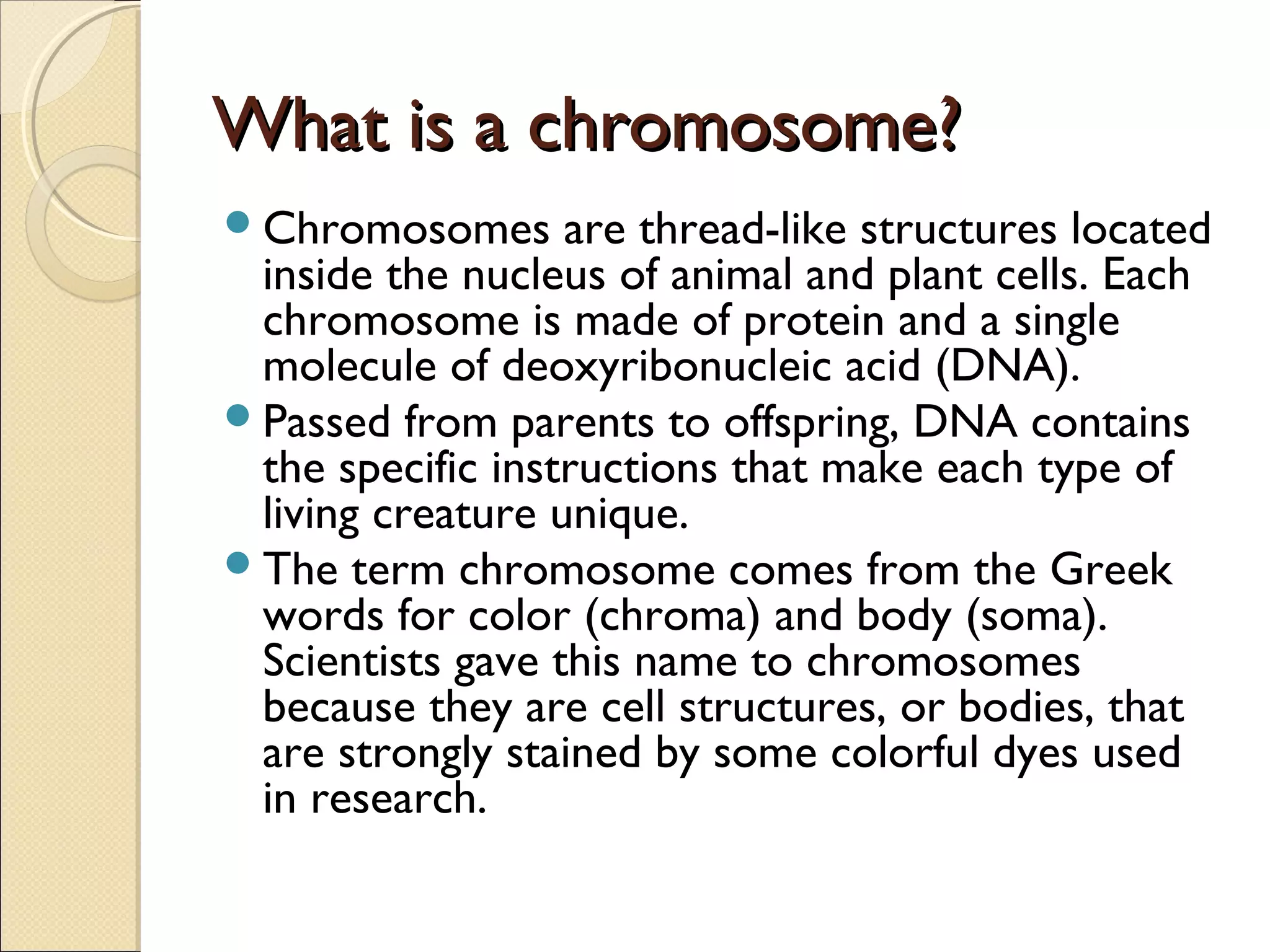 What is a chromosome?

- Chromosomes are thread-like structures located inside the nucleus of animal and plant cells. Each chromosome is made of protein and a single molecule of deoxyribonucleic acid (DNA).
- Passed from parents to offspring, DNA contains the specific instructions that make each type of living creature unique.
- The term chromosome comes from the Greek words for color (chroma) and body (soma). Scientists gave this name to chromosomes because they are cell structures, or bodies, that are strongly stained by some colorful dyes used in research.